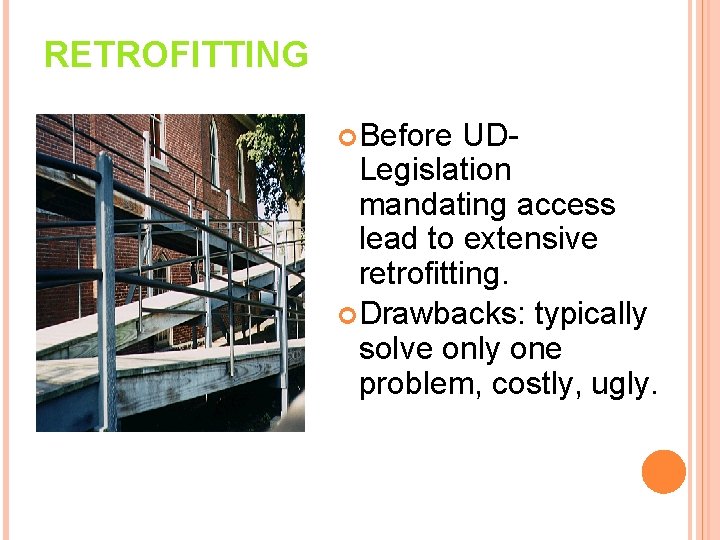 RETROFITTING

Before UD-Legislation mandating access lead to extensive retrofitting.

Drawbacks: typically solve only one problem, costly, ugly.